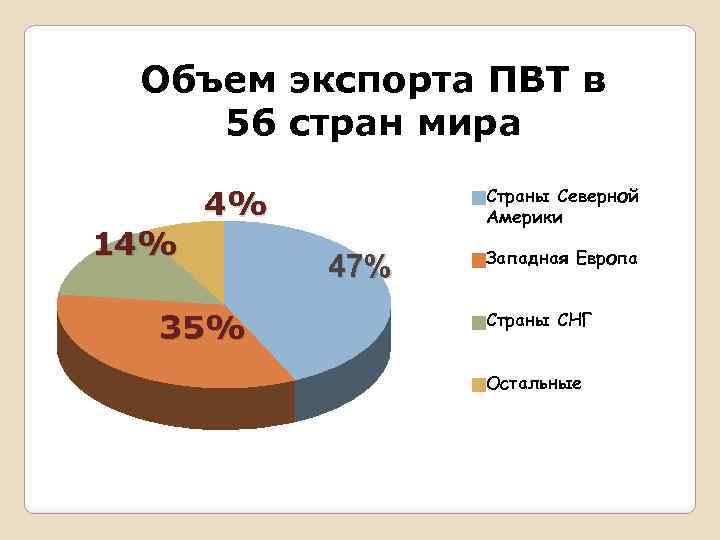 Объем экспорта ПВТ в 56 стран мира

4%
14%
47%
35%

Страны Северной Америки
Западная Европа
Страны СНГ
Остальные